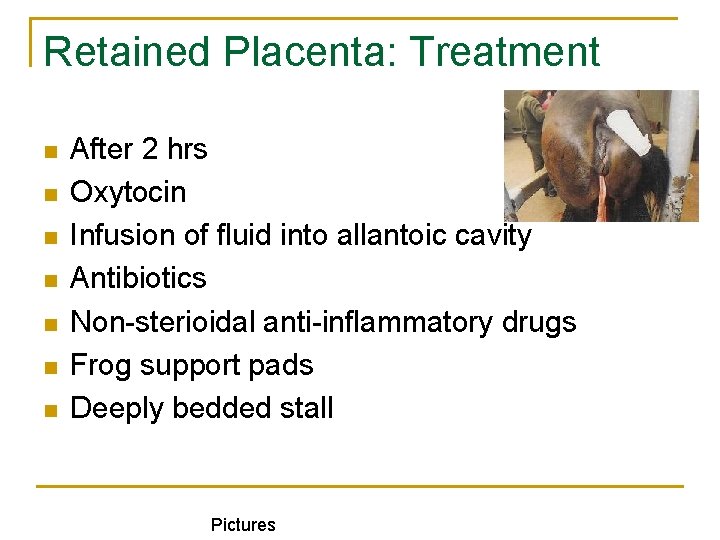 Retained Placenta: Treatment

- After 2 hrs
- Oxytocin
- Infusion of fluid into allantoic cavity
- Antibiotics
- Non-sterioidal anti-inflammatory drugs
- Frog support pads
- Deeply bedded stall

Pictures